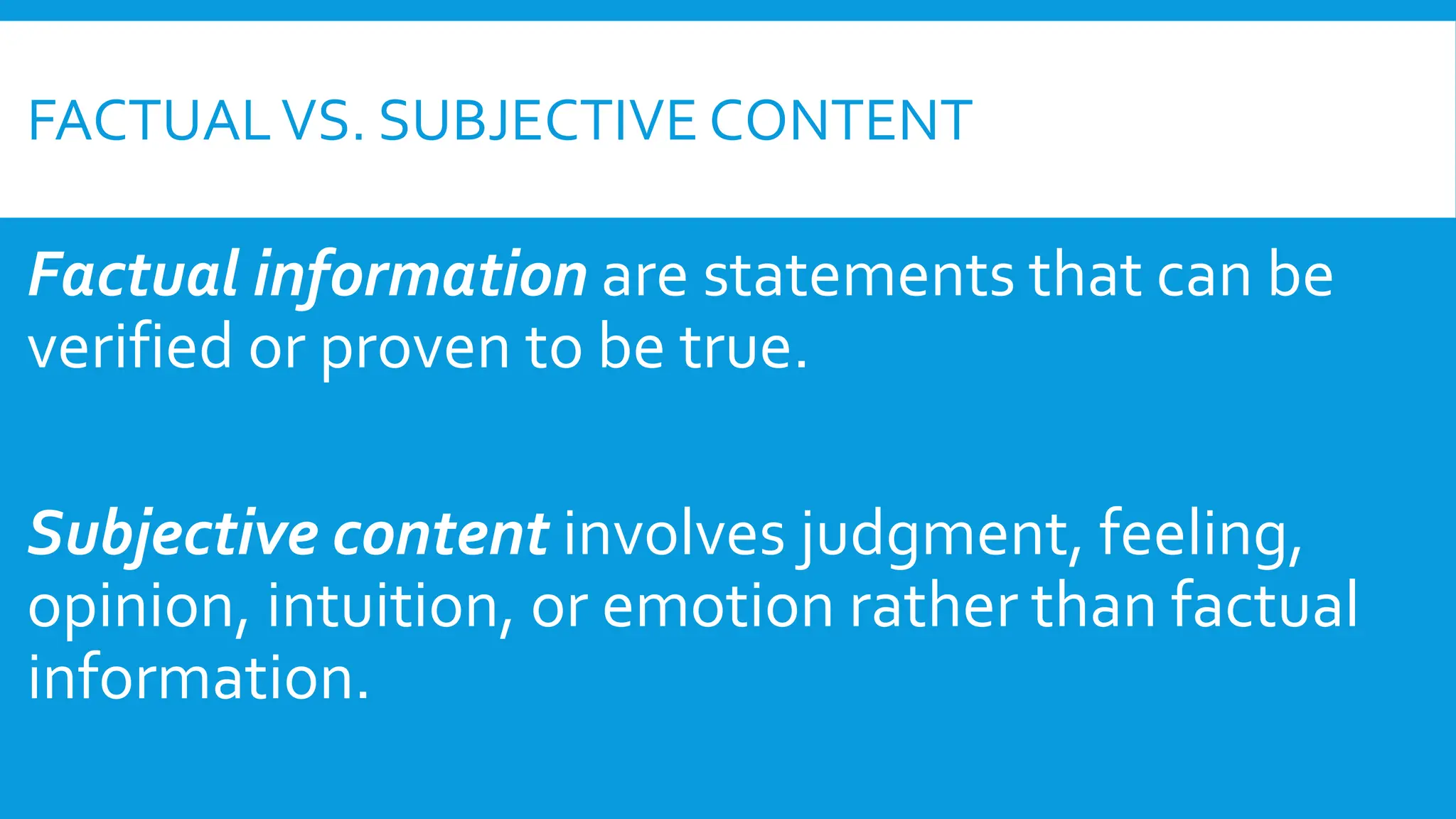 FACTUAL VS. SUBJECTIVE CONTENT

Factual information are statements that can be verified or proven to be true.

Subjective content involves judgment, feeling, opinion, intuition, or emotion rather than factual information.